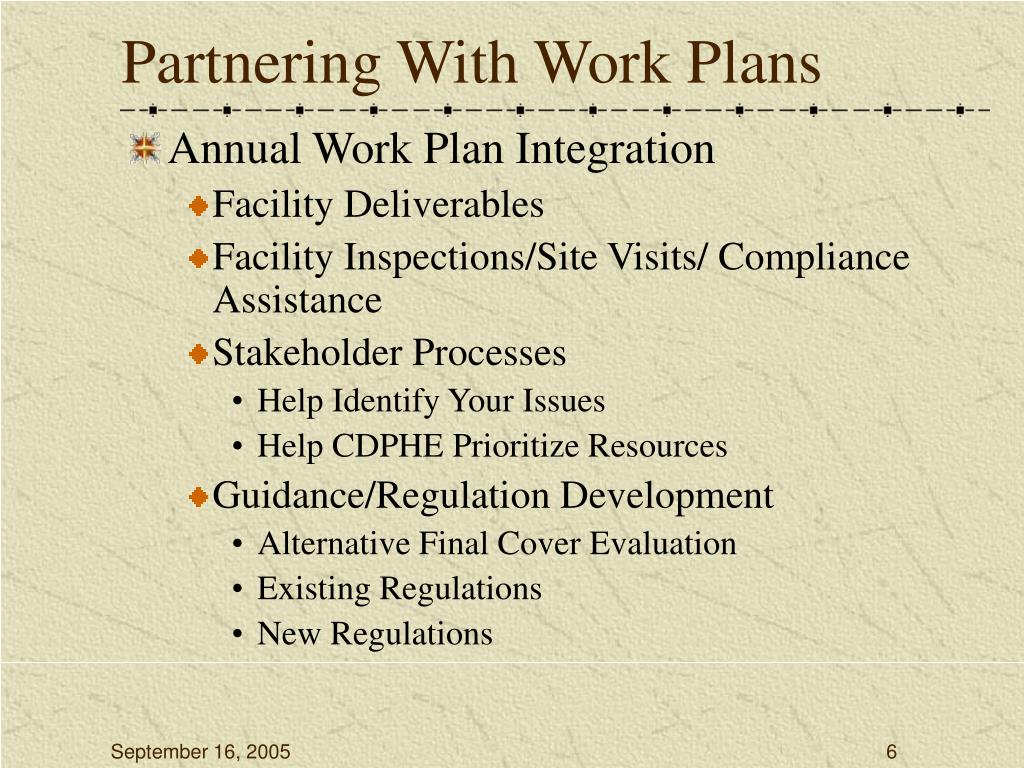 Partnering With Work Plans

Annual Work Plan Integration

Facility Deliverables

Facility Inspections/Site Visits/ Compliance Assistance

Stakeholder Processes

• Help Identify Your Issues
• Help CDPHE Prioritize Resources

Guidance/Regulation Development

• Alternative Final Cover Evaluation
• Existing Regulations
• New Regulations

September 16, 2005

6